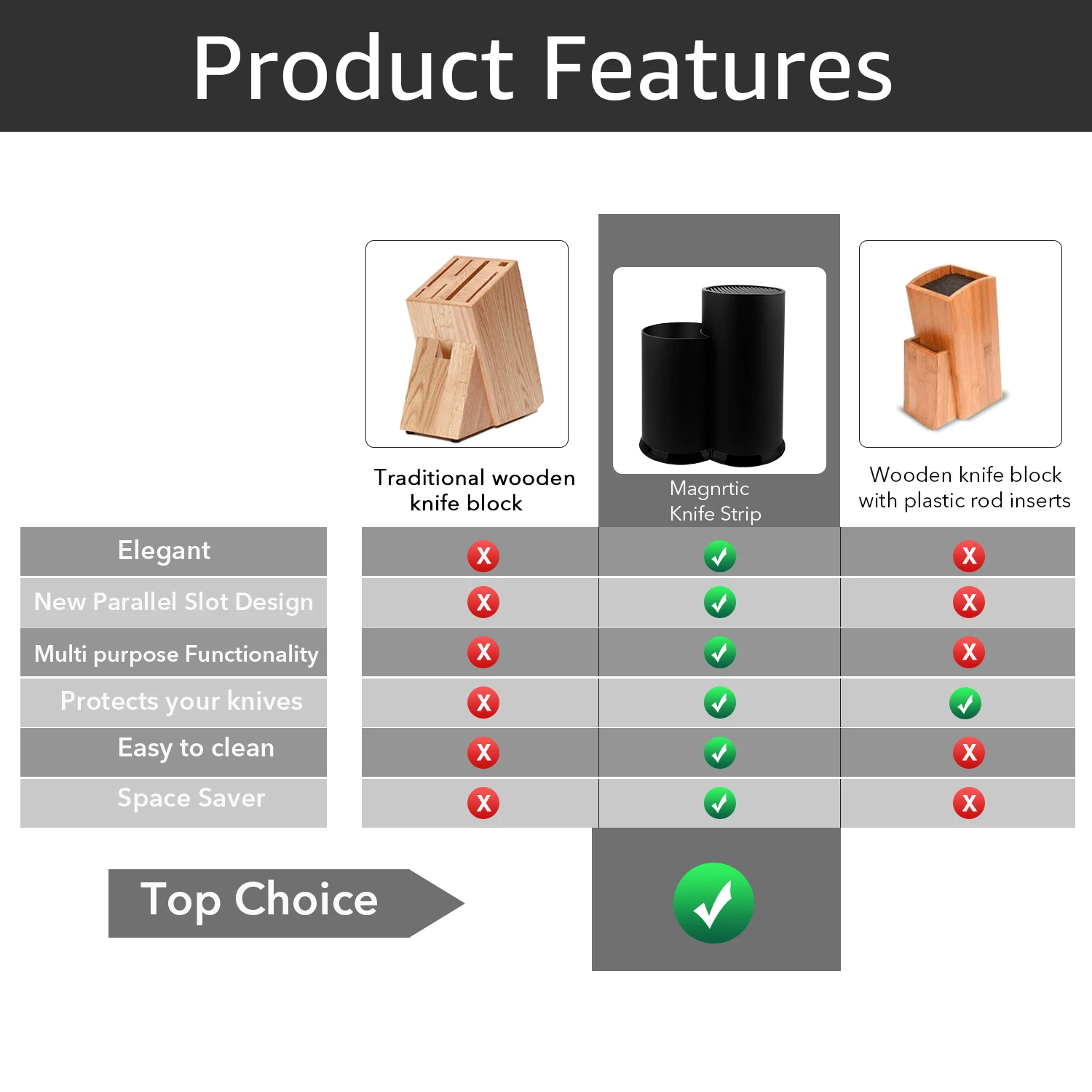 Product Features

| | Traditional wooden knife block | Magnrtic Knife Strip | Wooden knife block with plastic rod inserts |
|---|---|---|---|
| Elegant | X | ✓ | X |
| New Parallel Slot Design | X | ✓ | X |
| Multi purpose Functionality | X | ✓ | X |
| Protects your knives | X | ✓ | ✓ |
| Easy to clean | X | ✓ | X |
| Space Saver | X | ✓ | X |

Top Choice ✓